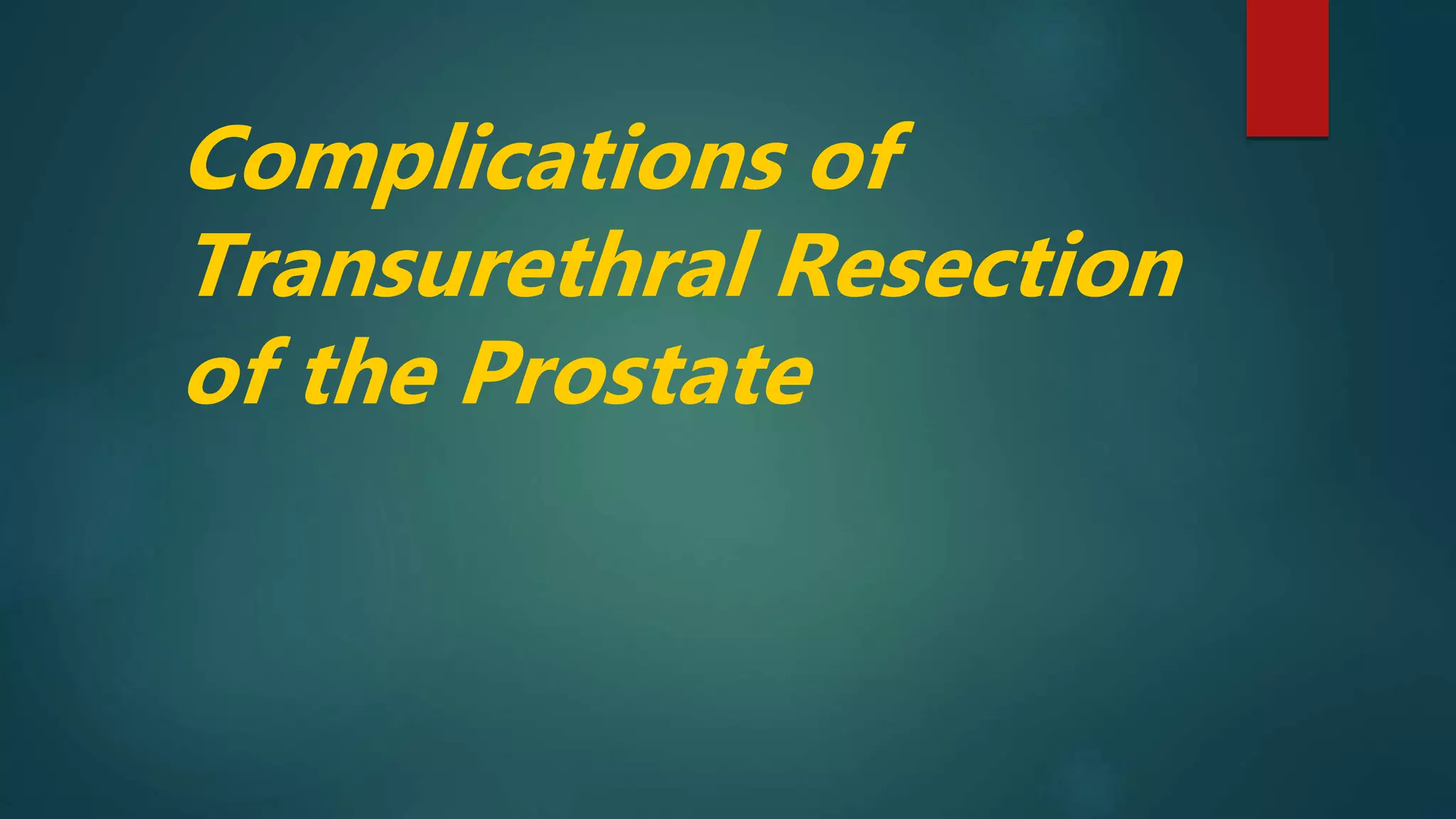 Complications of Transurethral Resection of the Prostate